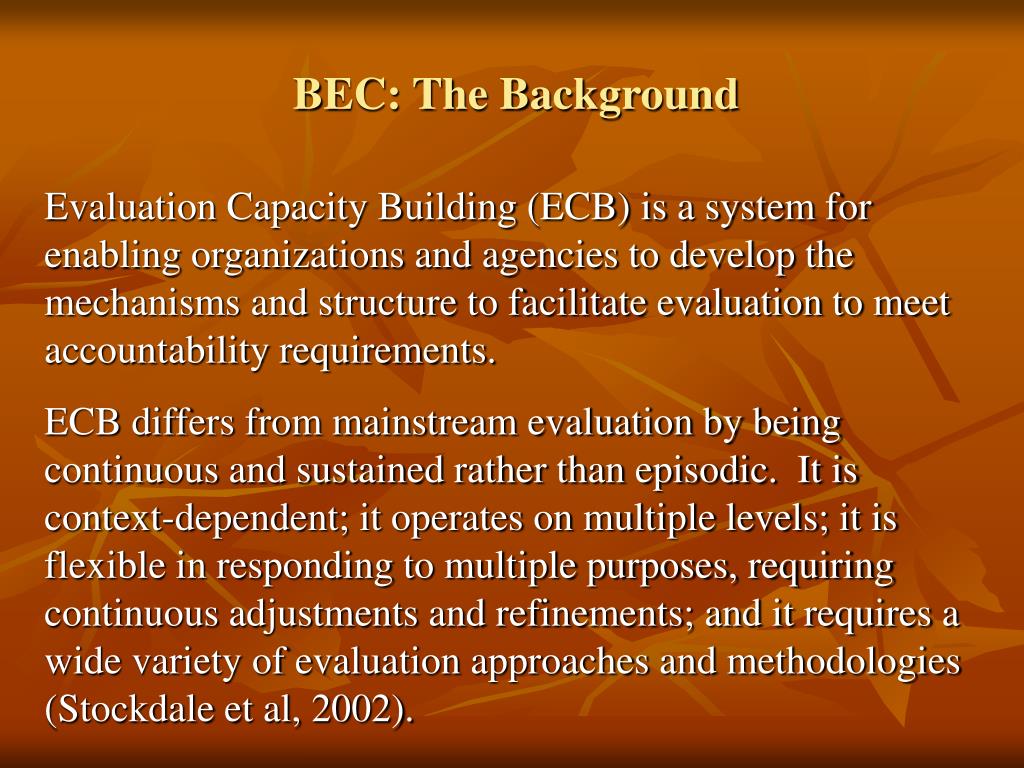 BEC: The Background

Evaluation Capacity Building (ECB) is a system for enabling organizations and agencies to develop the mechanisms and structure to facilitate evaluation to meet accountability requirements.

ECB differs from mainstream evaluation by being continuous and sustained rather than episodic. It is context-dependent; it operates on multiple levels; it is flexible in responding to multiple purposes, requiring continuous adjustments and refinements; and it requires a wide variety of evaluation approaches and methodologies (Stockdale et al, 2002).